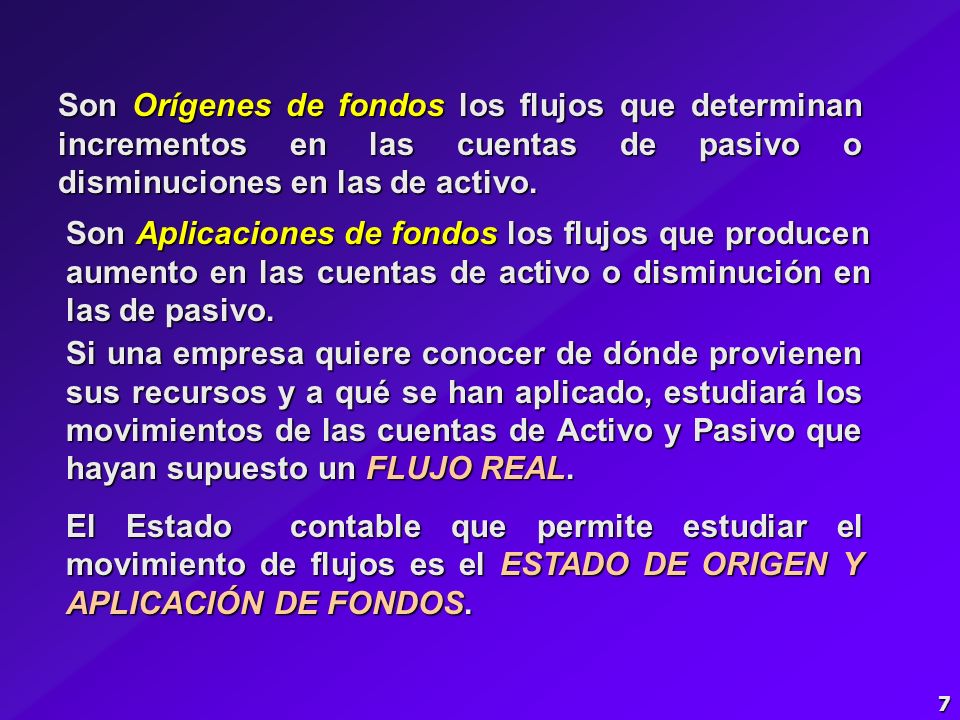 Son Orígenes de fondos los flujos que determinan incrementos en las cuentas de pasivo o disminuciones en las de activo.

Son Aplicaciones de fondos los flujos que producen aumento en las cuentas de activo o disminución en las de pasivo.

Si una empresa quiere conocer de dónde provienen sus recursos y a qué se han aplicado, estudiará los movimientos de las cuentas de Activo y Pasivo que hayan supuesto un FLUJO REAL.

El Estado contable que permite estudiar el movimiento de flujos es el ESTADO DE ORIGEN Y APLICACIÓN DE FONDOS.

7